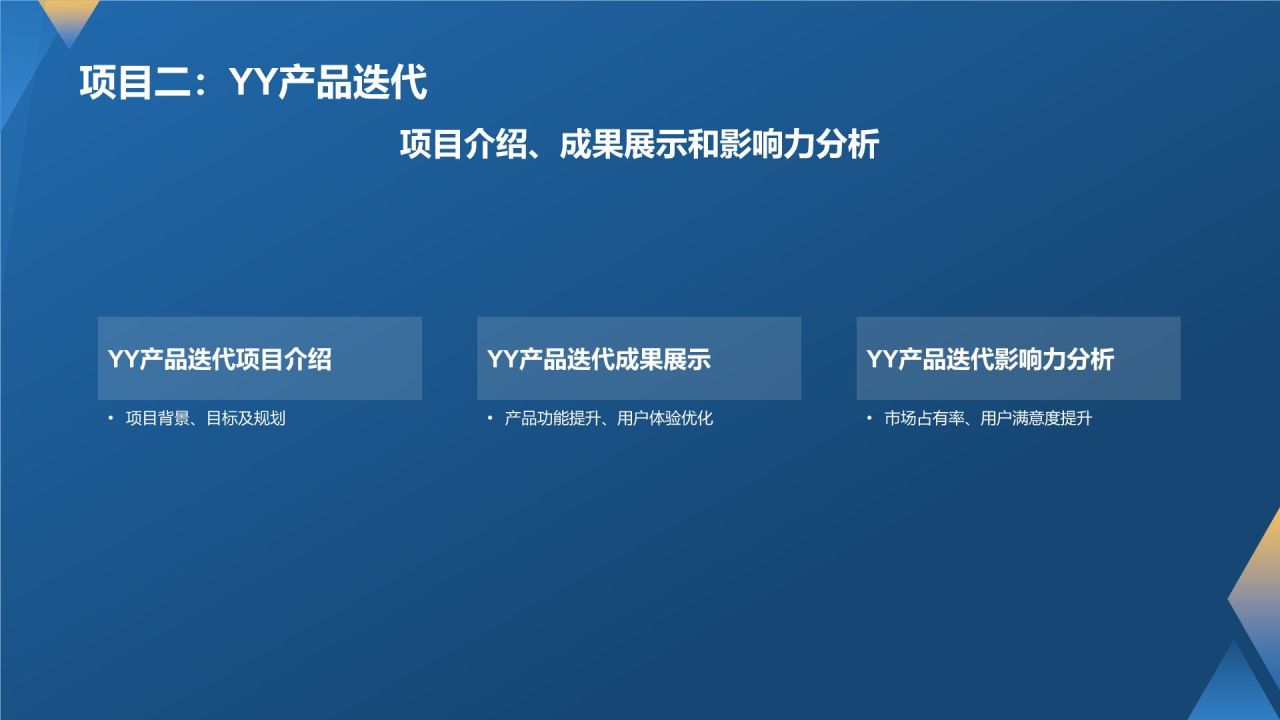 项目二：YY产品迭代

项目介绍、成果展示和影响力分析

YY产品迭代项目介绍

• 项目背景、目标及规划

YY产品迭代成果展示

• 产品功能提升、用户体验优化

YY产品迭代影响力分析

• 市场占有率、用户满意度提升